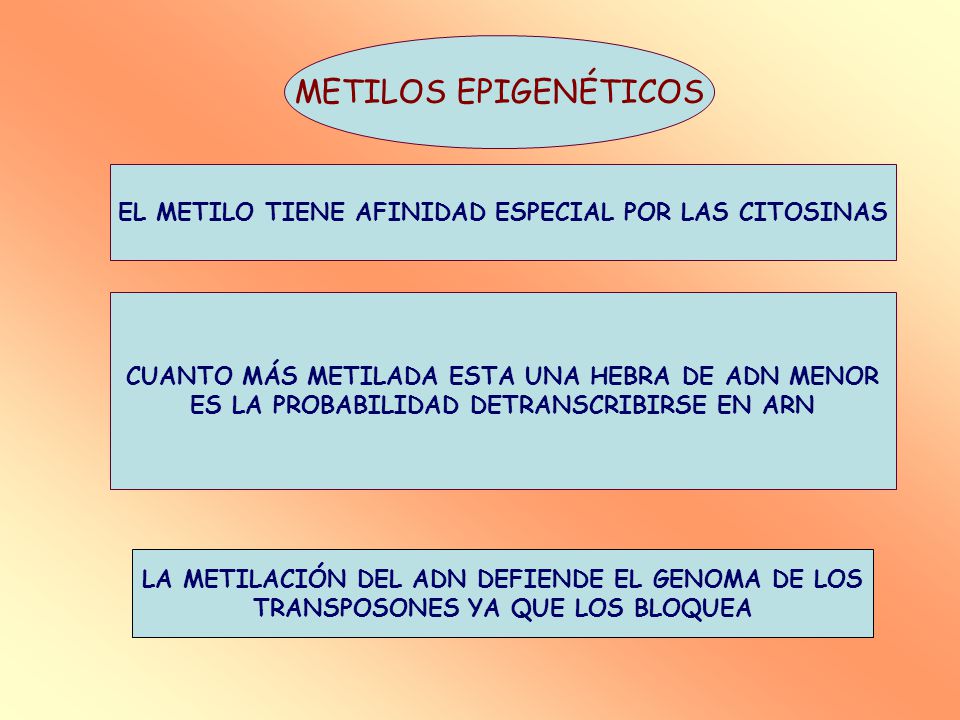 METILOS EPIGENÉTICOS

EL METILO TIENE AFINIDAD ESPECIAL POR LAS CITOSINAS

CUANTO MÁS METILADA ESTA UNA HEBRA DE ADN MENOR ES LA PROBABILIDAD DETRANSCRIBIRSE EN ARN

LA METILACIÓN DEL ADN DEFIENDE EL GENOMA DE LOS TRANSPOSONES YA QUE LOS BLOQUEA